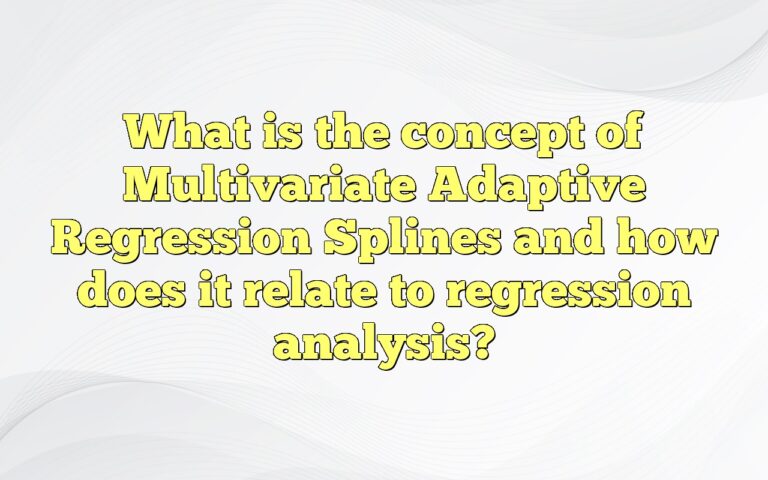 What is the concept of Multivariate Adaptive Regression Splines and how does it relate to regression analysis?